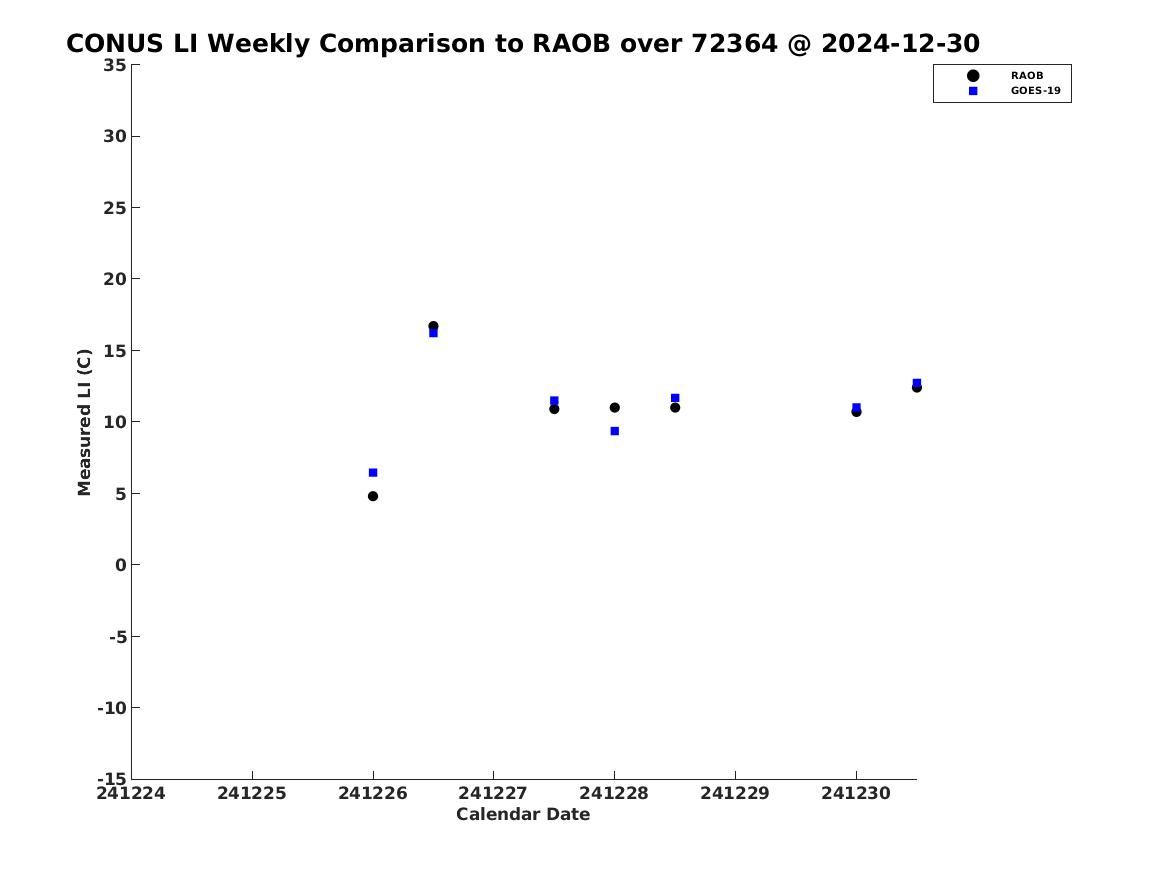 CONUS LI Weekly Comparison to RAOB over 72364 @ 2024-12-30

RAOB
GOES-19

Measured LI (C)

35
30
25
20
15
10
5
0
-5
-10
-15

241224
241225
241226
241227
241228
241229
241230

Calendar Date